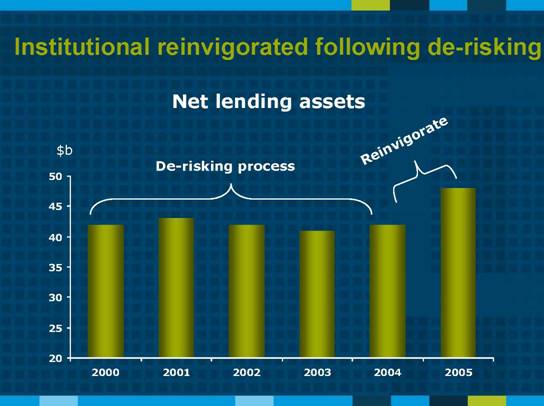 Institutional reinvigorated following de-risking

Net lending assets

$b

De-risking process

Reinvigorate

50
45
40
35
30
25
20

2000 2001 2002 2003 2004 2005